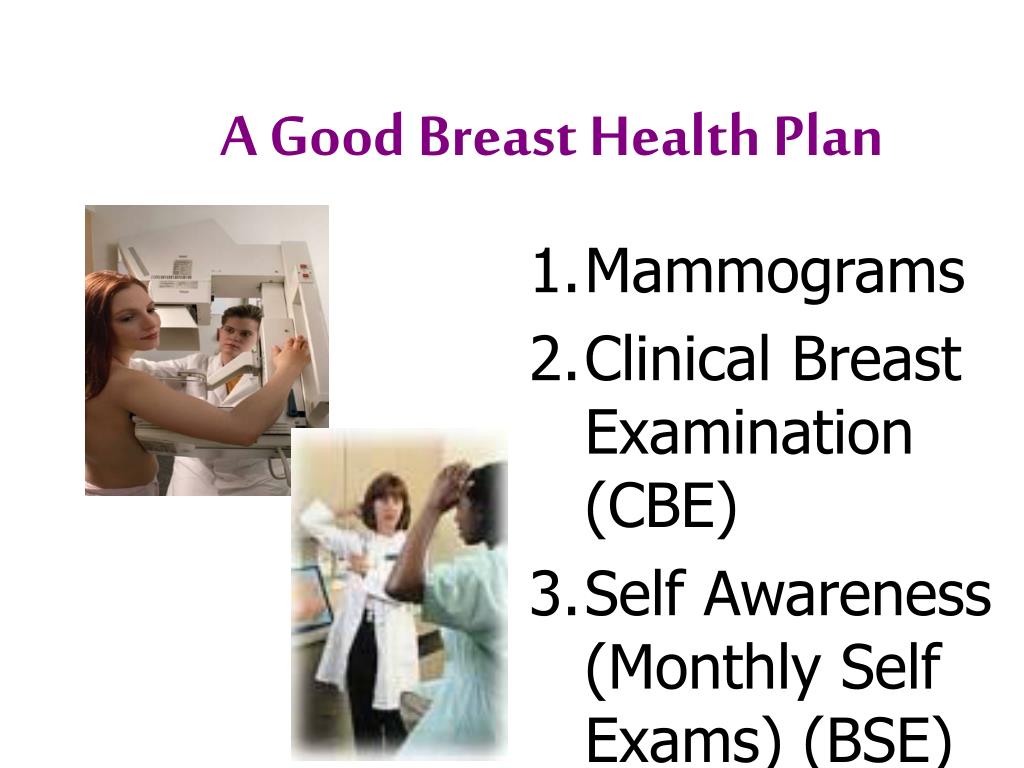 A Good Breast Health Plan

1. Mammograms
2. Clinical Breast Examination (CBE)
3. Self Awareness (Monthly Self Exams) (BSE)